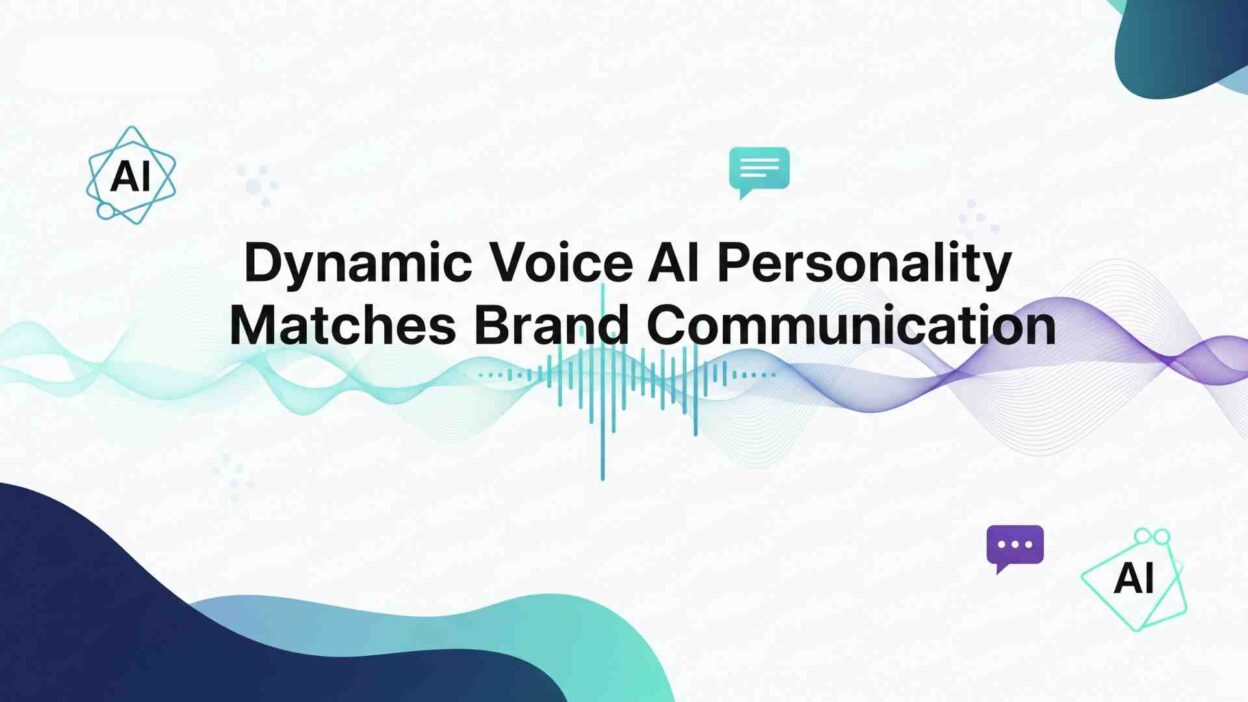 AI

Dynamic Voice AI Personality Matches Brand Communication

AI